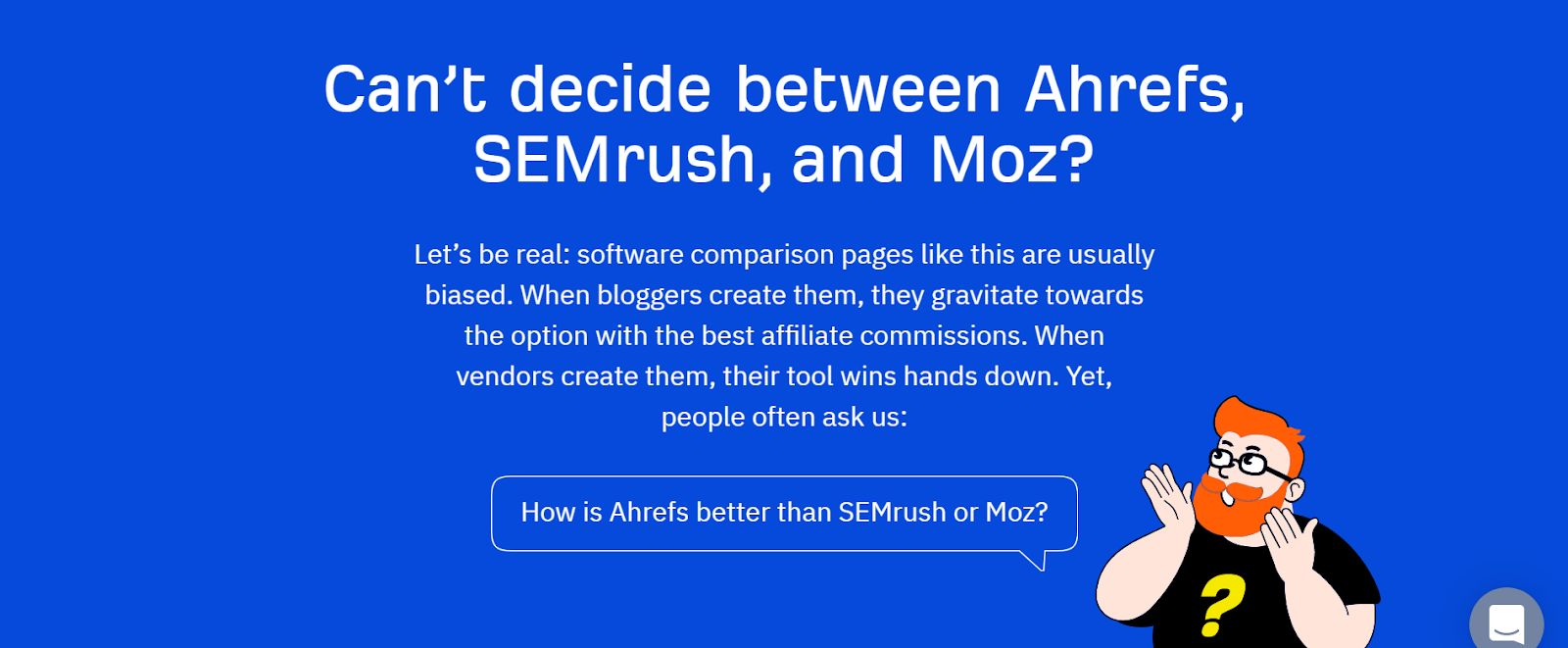 Can’t decide between Ahrefs, SEMrush, and Moz?

Let’s be real: software comparison pages like this are usually biased. When bloggers create them, they gravitate towards the option with the best affiliate commissions. When vendors create them, their tool wins hands down. Yet, people often ask us:

How is Ahrefs better than SEMrush or Moz?

?